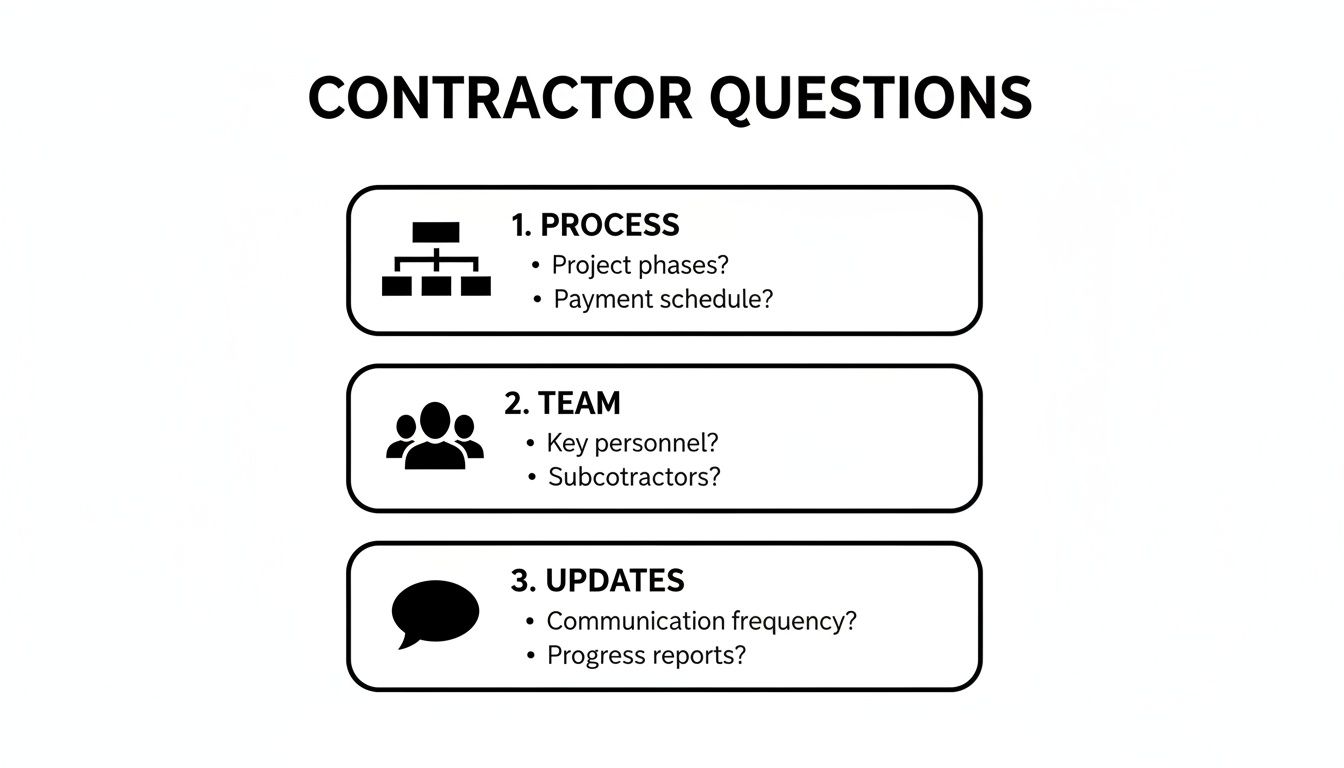 CONTRACTOR QUESTIONS

1. PROCESS
• Project phases?
• Payment schedule?

2. TEAM
• Key personnel?
• Subcotractors?

3. UPDATES
• Communication frequency?
• Progress reports?